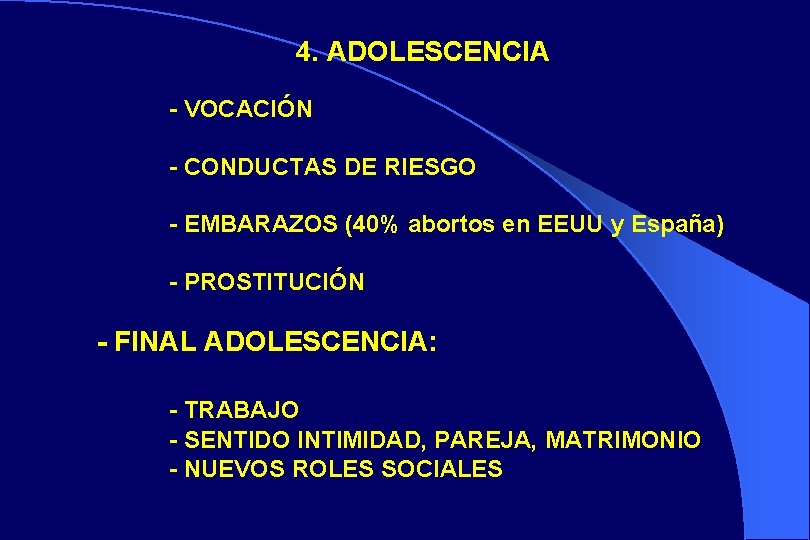 4. ADOLESCENCIA

- VOCACIÓN

- CONDUCTAS DE RIESGO

- EMBARAZOS (40% abortos en EEUU y España)

- PROSTITUCIÓN

- FINAL ADOLESCENCIA:

- TRABAJO
- SENTIDO INTIMIDAD, PAREJA, MATRIMONIO
- NUEVOS ROLES SOCIALES